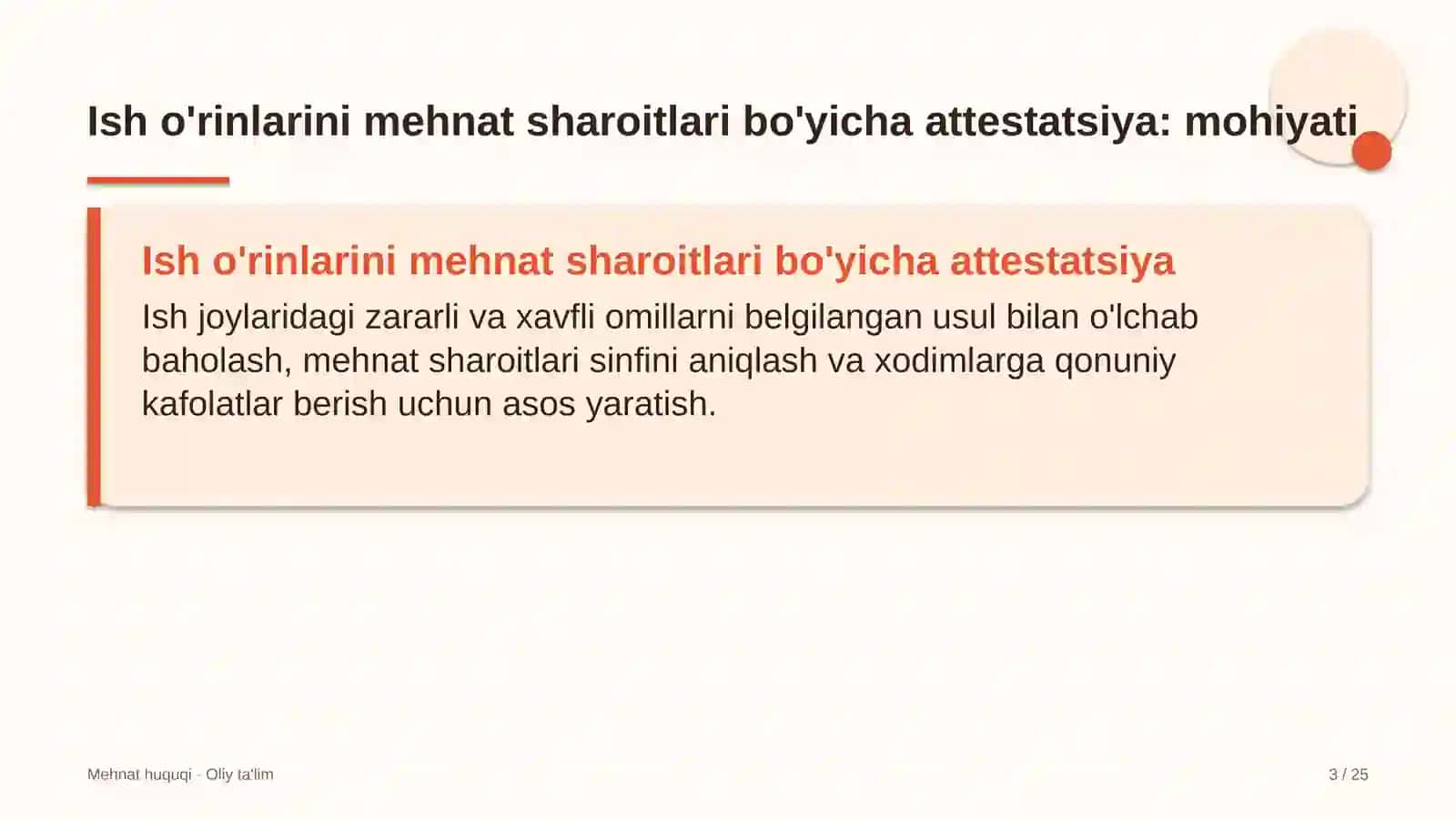 Ish o'rinlarini mehnat sharoitlari bo'yicha attestatsiya: mohiyati

Ish o'rinlarini mehnat sharoitlari bo'yicha attestatsiya

Ish joylaridagi zararli va xavfli omillarni belgilangan usul bilan o'lchab baholash, mehnat sharoitlari sinfini aniqlash va xodimlarga qonuniy kafolatlar berish uchun asos yaratish.

Mehnat huquqi - Oliy ta'lim

3 / 25